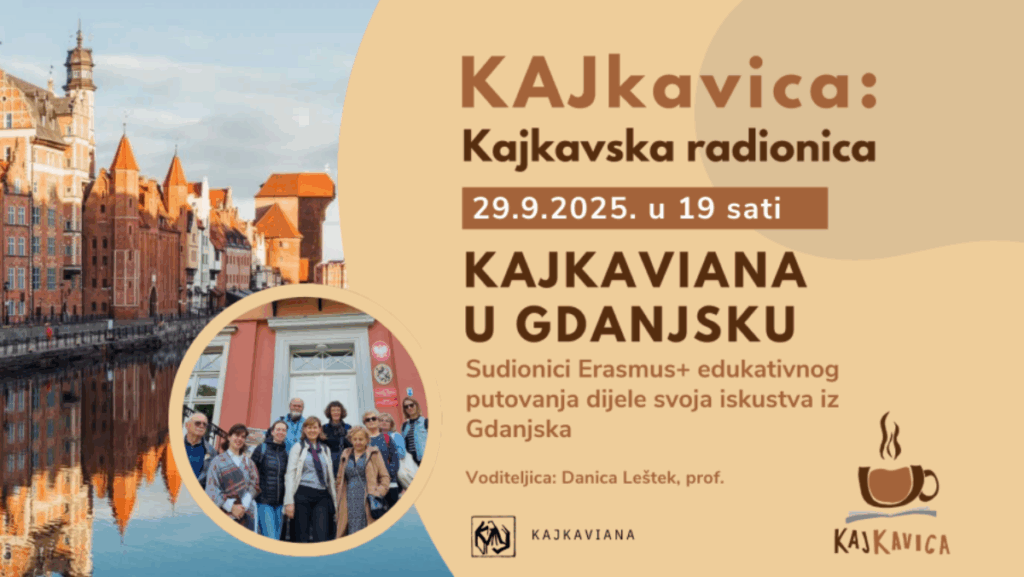 KAJkavica:
Kajkavska radionica

29.9.2025. u 19 sati

KAJKAVIANA U GDANJSKU

Sudionici Erasmus+ edukativnog putovanja dijele svoja iskustva iz Gdanjska

Voditeljica: Danica Leštek, prof.

KAJKAVIANA

KAJKAVICA